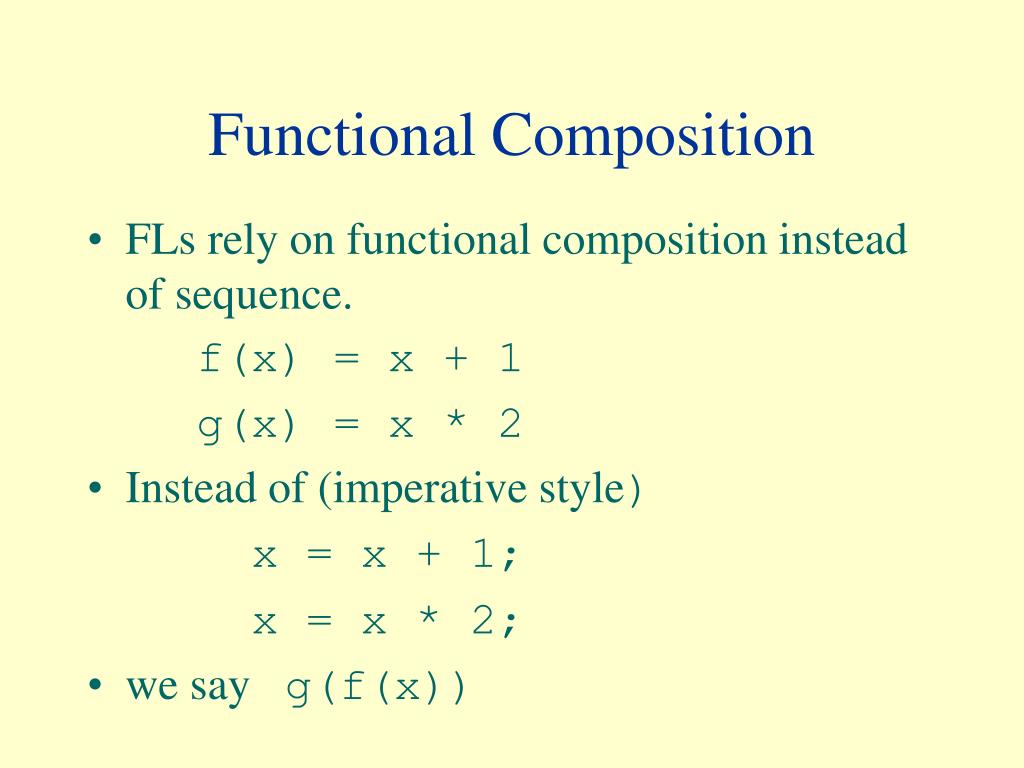 Functional Composition

• FLs rely on functional composition instead of sequence.

f(x) = x + 1

g(x) = x * 2

• Instead of (imperative style)

x = x + 1;

x = x * 2;

• we say g(f(x))